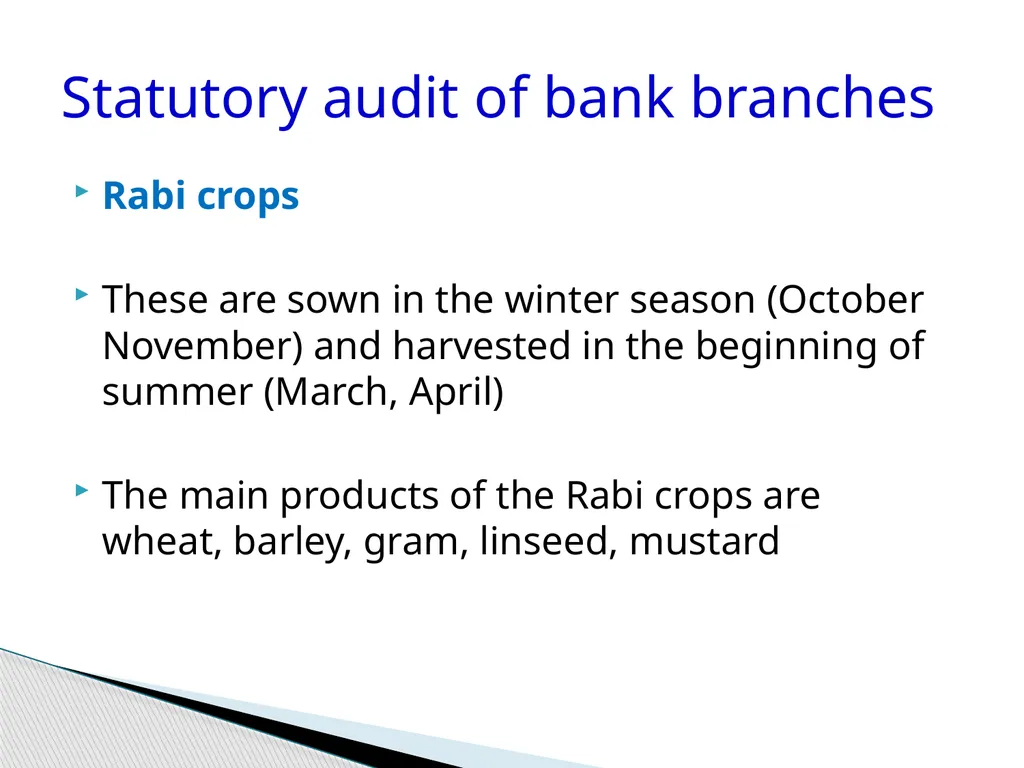 Statutory audit of bank branches

Rabi crops

These are sown in the winter season (October November) and harvested in the beginning of summer (March, April)

The main products of the Rabi crops are wheat, barley, gram, linseed, mustard